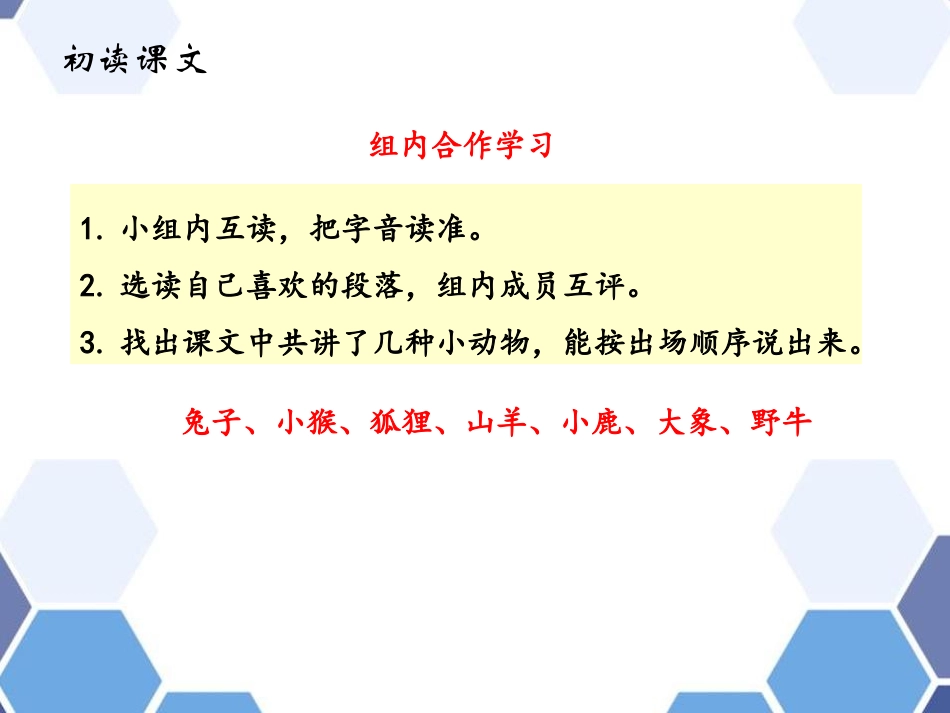 初读课文

组内合作学习

1. 小组内互读，把字音读准。

2. 选读自己喜欢的段落，组内成员互评。

3. 找出课文中共讲了几种小动物，能按出场顺序说出来。

兔子、小猴、狐狸、山羊、小鹿、大象、野牛